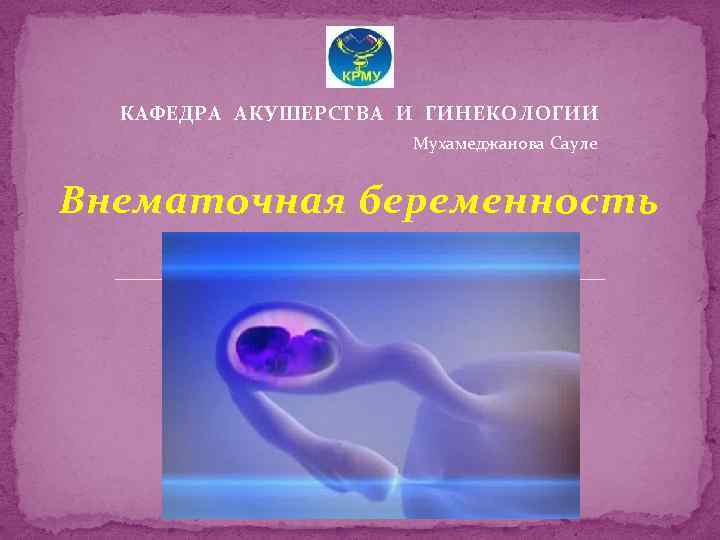 КРМУ

КАФЕДРА АКУШЕРСТВА И ГИНЕКОЛОГИИ

Мухамеджанова Сауле

Внематочная беременность